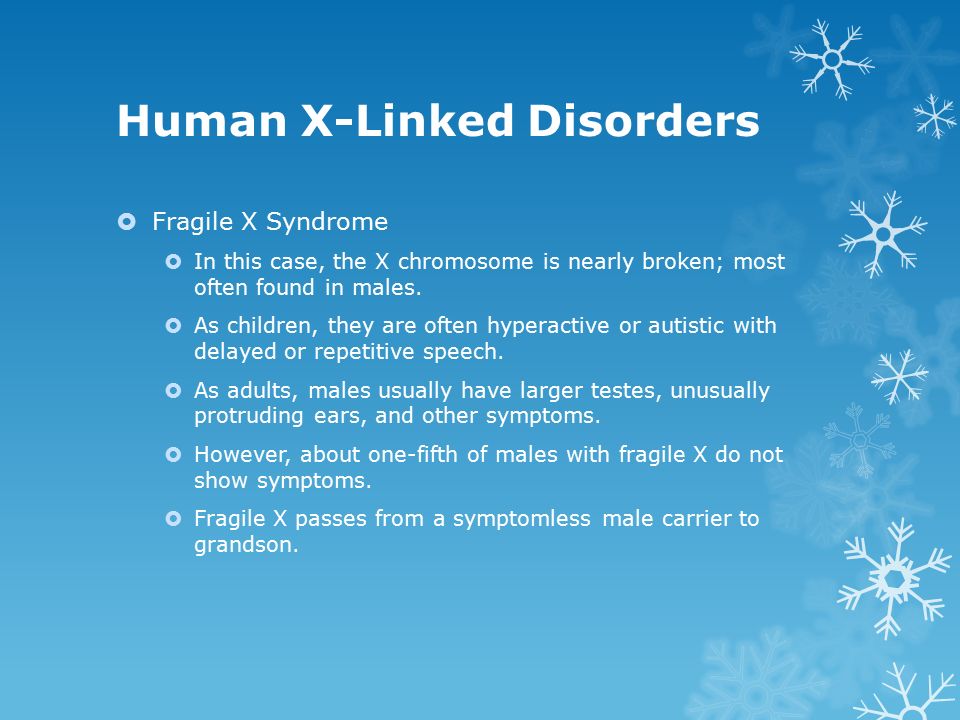 Human X-Linked Disorders

Fragile X Syndrome

In this case, the X chromosome is nearly broken; most often found in males.

As children, they are often hyperactive or autistic with delayed or repetitive speech.

As adults, males usually have larger testes, unusually protruding ears, and other symptoms.

However, about one-fifth of males with fragile X do not show symptoms.

Fragile X passes from a symptomless male carrier to grandson.